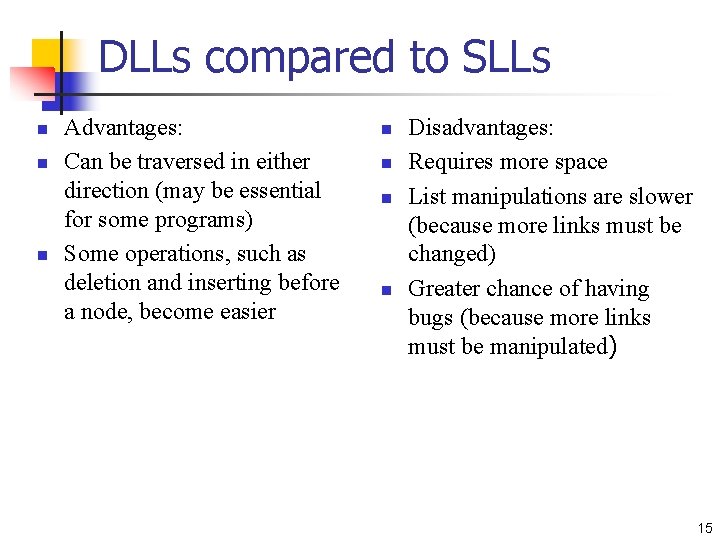 DLLs compared to SLLs

- Advantages:
- Can be traversed in either direction (may be essential for some programs)
- Some operations, such as deletion and inserting before a node, become easier

- Disadvantages:
- Requires more space
- List manipulations are slower (because more links must be changed)
- Greater chance of having bugs (because more links must be manipulated)

15